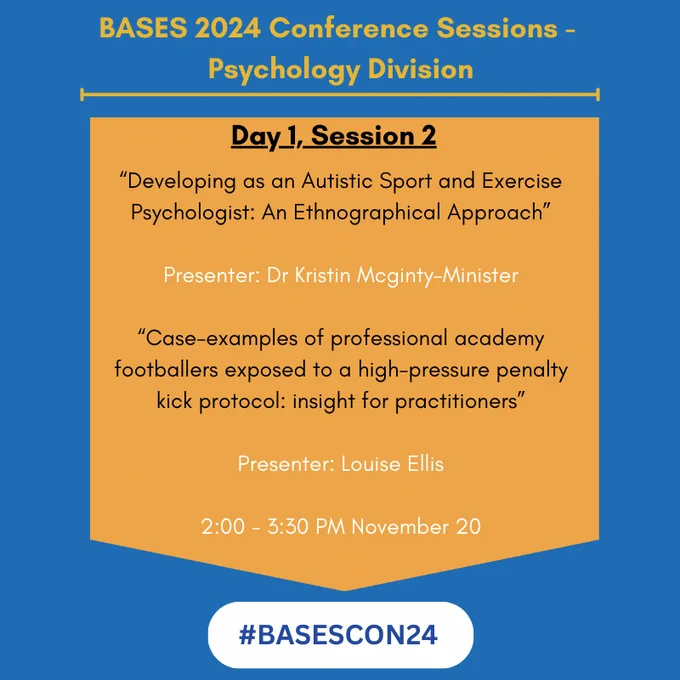 BASES 2024 Conference Sessions - Psychology Division

Day 1, Session 2

“Developing as an Autistic Sport and Exercise Psychologist: An Ethnographical Approach”

Presenter: Dr Kristin Mcginty-Minister

“Case-examples of professional academy footballers exposed to a high-pressure penalty kick protocol: insight for practitioners”

Presenter: Louise Ellis

2:00 - 3:30 PM November 20

#BASESCON24